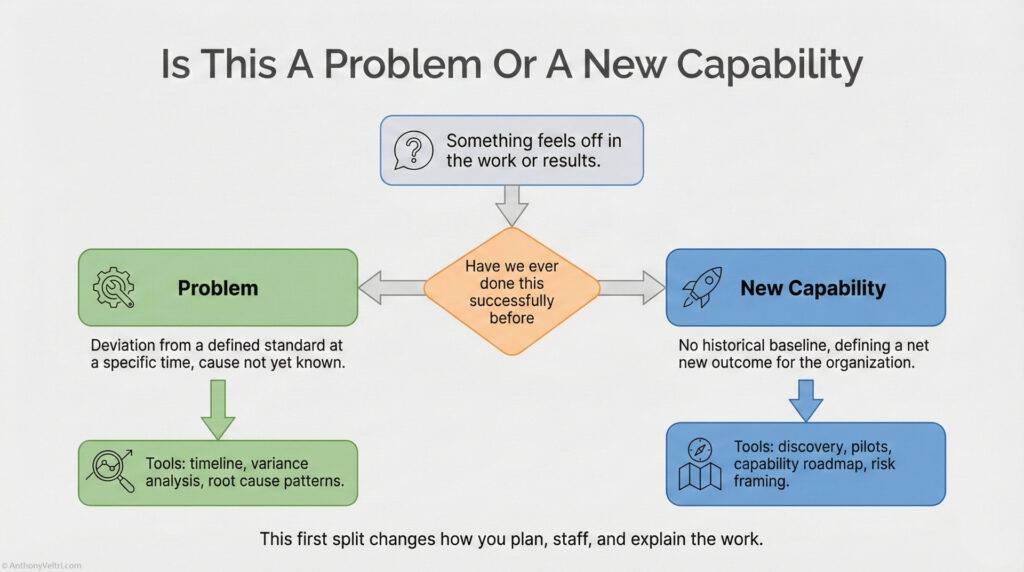 Is This A Problem Or A New Capability

Something feels off in the work or results.

Have we ever done this successfully before

Problem

Deviation from a defined standard at a specific time, cause not yet known.

Tools: timeline, variance analysis, root cause patterns.

New Capability

No historical baseline, defining a net new outcome for the organization.

Tools: discovery, pilots, capability roadmap, risk framing.

This first split changes how you plan, staff, and explain the work.

© AnthonyVeltri.com